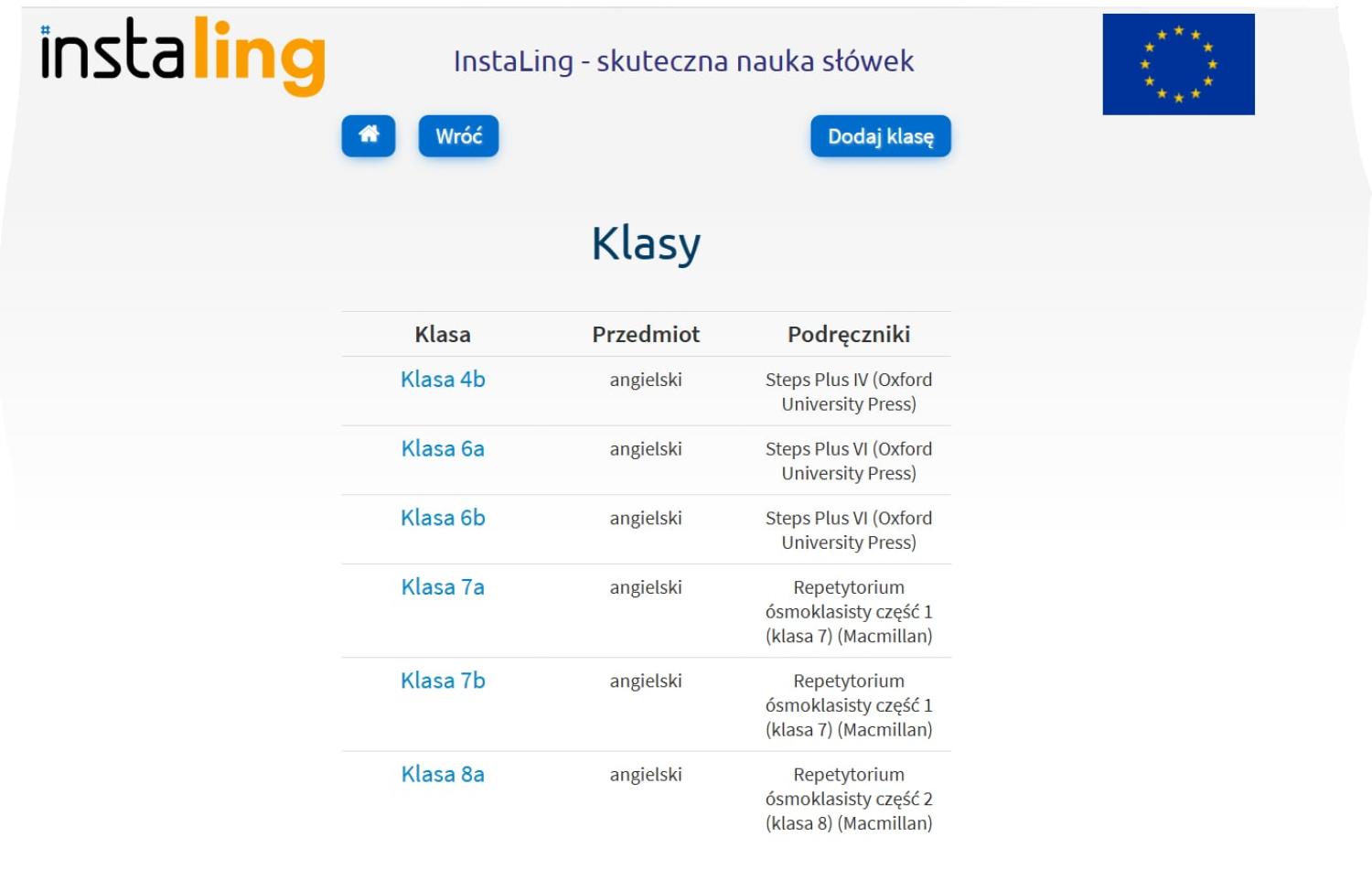 instaling

InstaLing - skuteczna nauka słówek

Wróć

Dodaj klasę

Klasy

| Klasa | Przedmiot | Podręczniki |
|---|---|---|
| Klasa 4b | angielski | Steps Plus IV (Oxford University Press) |
| Klasa 6a | angielski | Steps Plus VI (Oxford University Press) |
| Klasa 6b | angielski | Steps Plus VI (Oxford University Press) |
| Klasa 7a | angielski | Repetytorium ósmoklasisty część 1 (klasa 7) (Macmillan) |
| Klasa 7b | angielski | Repetytorium ósmoklasisty część 1 (klasa 7) (Macmillan) |
| Klasa 8a | angielski | Repetytorium ósmoklasisty część 2 (klasa 8) (Macmillan) |